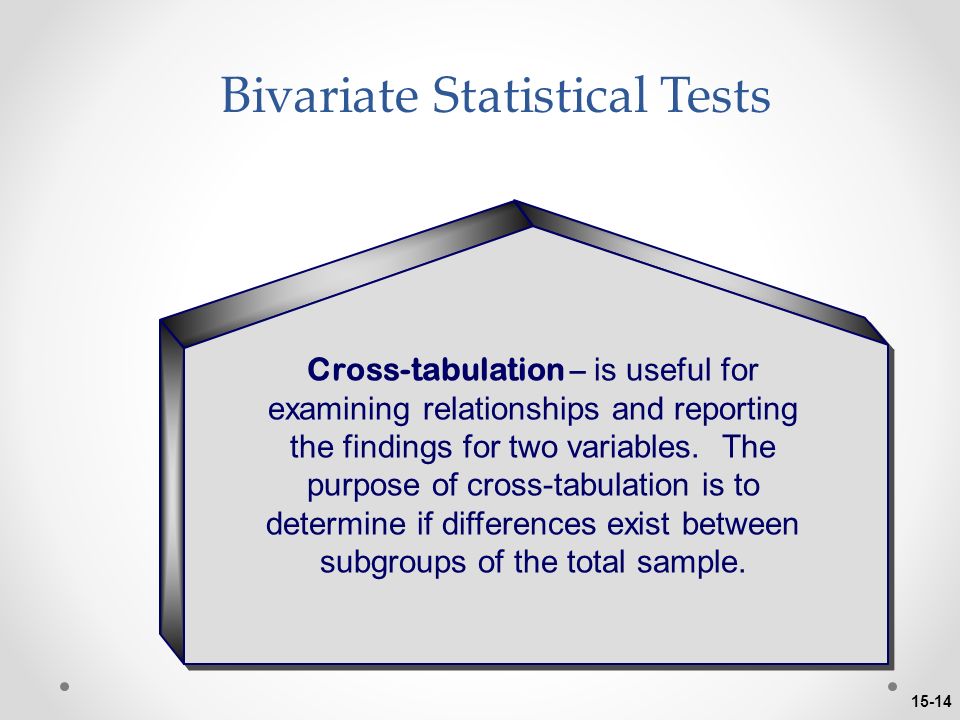 Bivariate Statistical Tests

Cross-tabulation – is useful for examining relationships and reporting the findings for two variables. The purpose of cross-tabulation is to determine if differences exist between subgroups of the total sample.

15-14